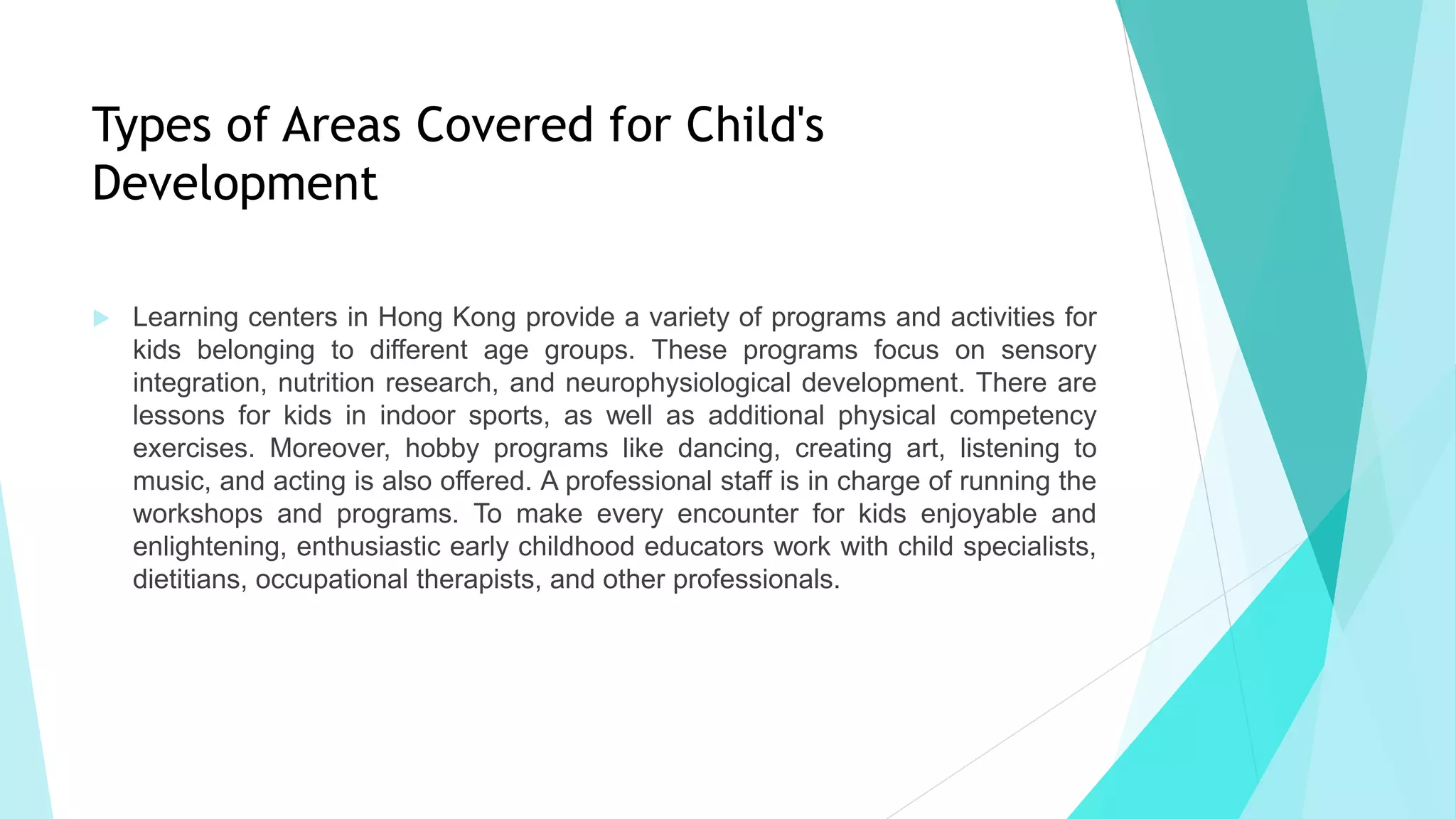 Types of Areas Covered for Child's Development

Learning centers in Hong Kong provide a variety of programs and activities for kids belonging to different age groups. These programs focus on sensory integration, nutrition research, and neurophysiological development. There are lessons for kids in indoor sports, as well as additional physical competency exercises. Moreover, hobby programs like dancing, creating art, listening to music, and acting is also offered. A professional staff is in charge of running the workshops and programs. To make every encounter for kids enjoyable and enlightening, enthusiastic early childhood educators work with child specialists, dietitians, occupational therapists, and other professionals.